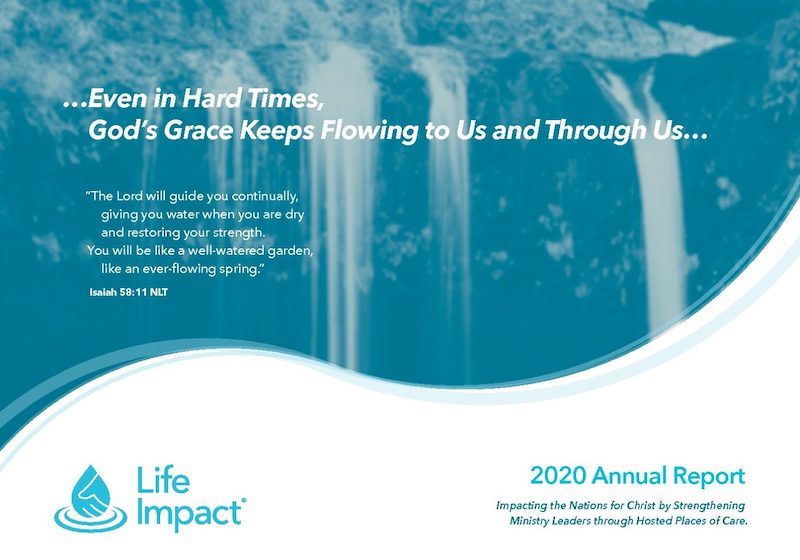 ...Even in Hard Times, God's Grace Keeps Flowing to Us and Through Us...

"The Lord will guide you continually, giving you water when you are dry and restoring your strength. You will be like a well-watered garden, like an ever-flowing spring."

Isaiah 58:11 NLT

Life Impact®

2020 Annual Report

Impacting the Nations for Christ by Strengthening Ministry Leaders through Hosted Places of Care.